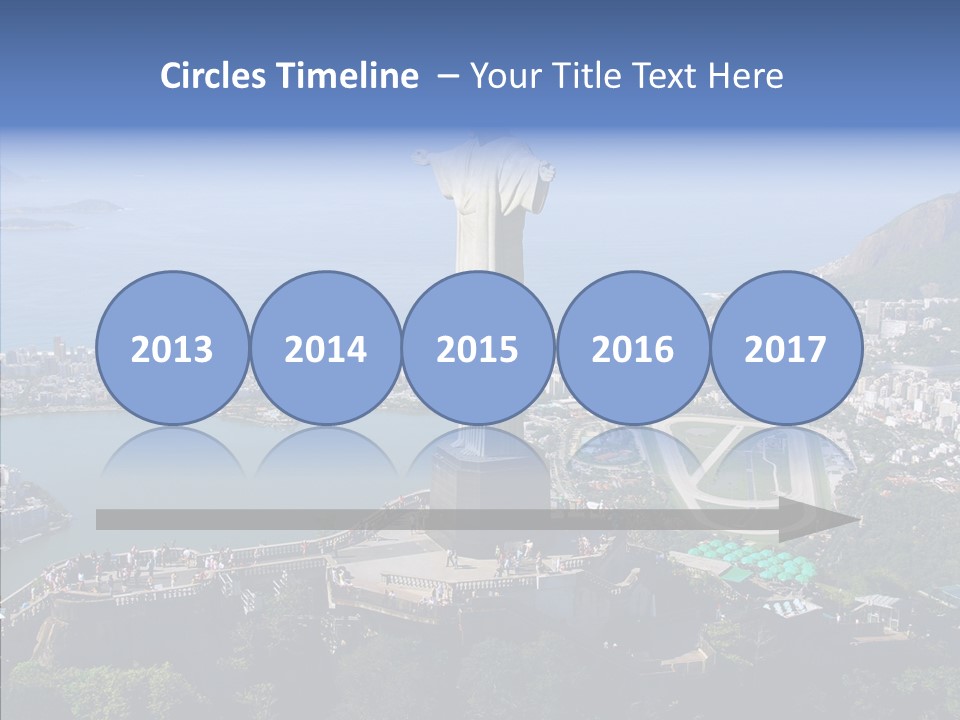 Circles Timeline – Your Title Text Here

2013 2014 2015 2016 2017